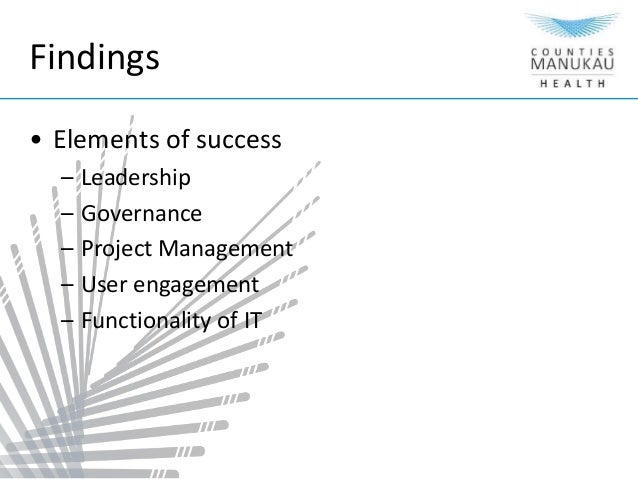 Findings

COUNTIES
MANUKAU
HEALTH

• Elements of success
– Leadership
– Governance
– Project Management
– User engagement
– Functionality of IT